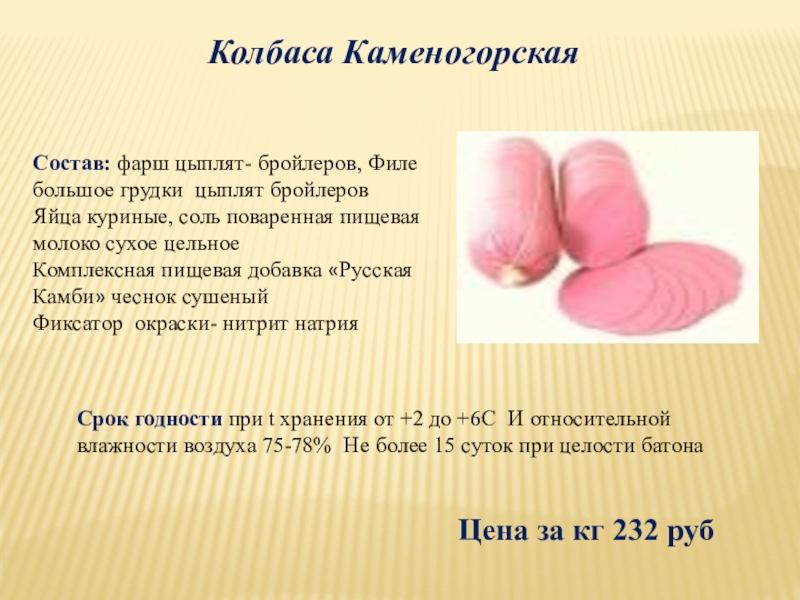 Колбаса Каменогорская

Состав: фарш цыплят- бройлеров, Филе большое грудки цыплят бройлеров Яйца куриные, соль поваренная пищевая молоко сухое цельное Комплексная пищевая добавка «Русская Камби» чеснок сушеный Фиксатор окраски- нитрит натрия

Срок годности при t хранения от +2 до +6С И относительной влажности воздуха 75-78% Не более 15 суток при целости батона

Цена за кг 232 руб